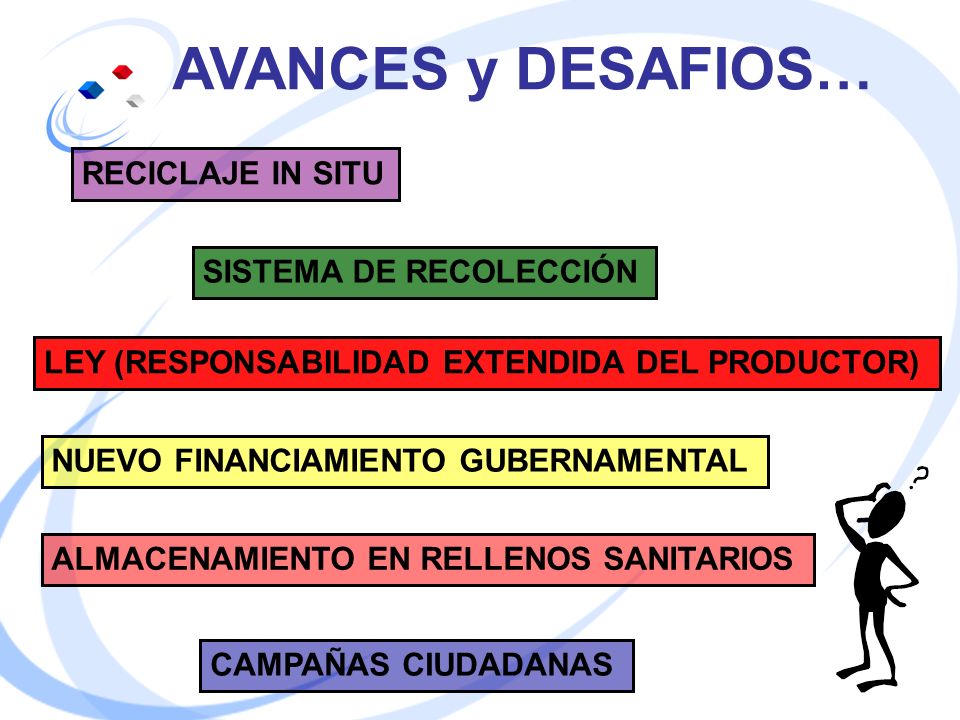 AVANCES y DESAFIOS…

RECICLAJE IN SITU

SISTEMA DE RECOLECCIÓN

LEY (RESPONSABILIDAD EXTENDIDA DEL PRODUCTOR)

NUEVO FINANCIAMIENTO GUBERNAMENTAL

ALMACENAMIENTO EN RELLENOS SANITARIOS

CAMPAÑAS CIUDADANAS

?